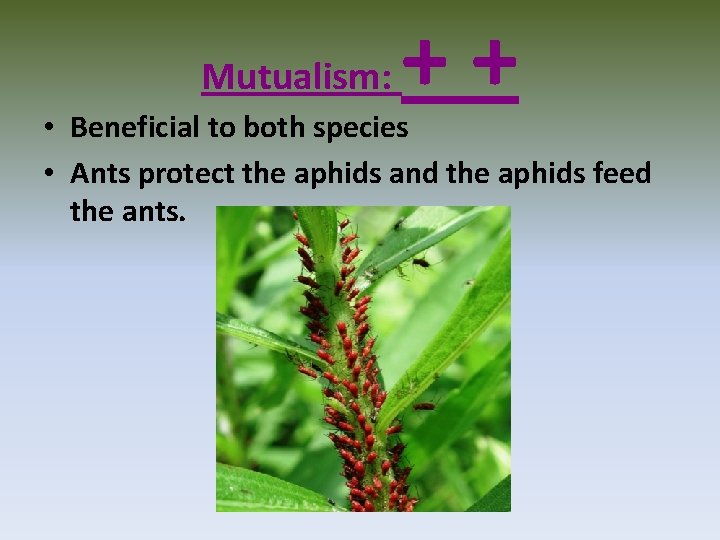 Mutualism: + +

• Beneficial to both species
• Ants protect the aphids and the aphids feed the ants.